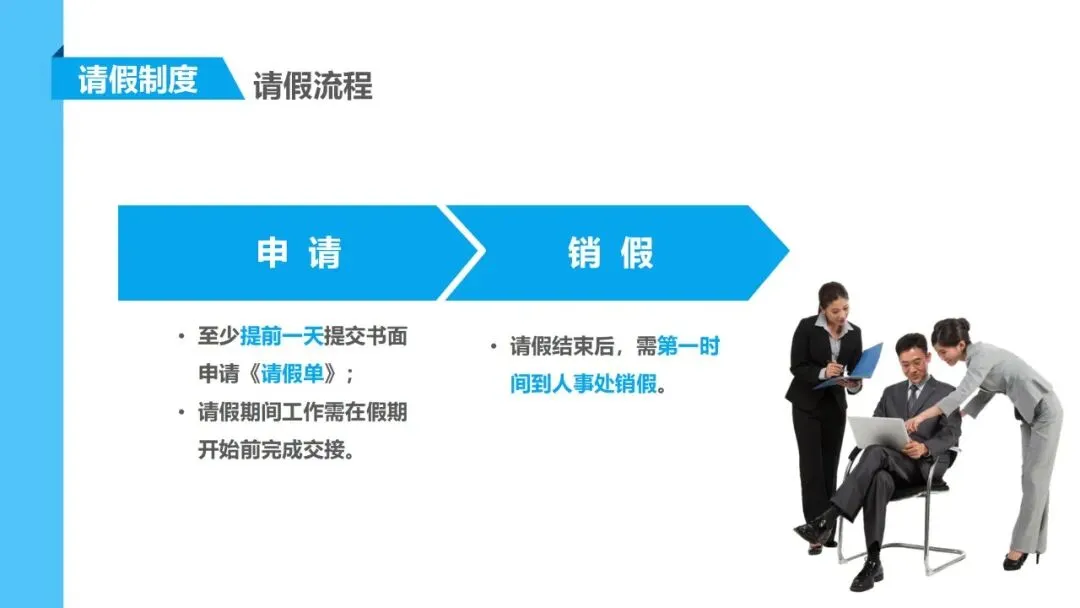 请假制度 请假流程

申 请

销 假

• 至少提前一天提交书面申请《请假单》；

• 请假期间工作需在假期开始前完成交接。

• 请假结束后，需第一时间到人事处销假。